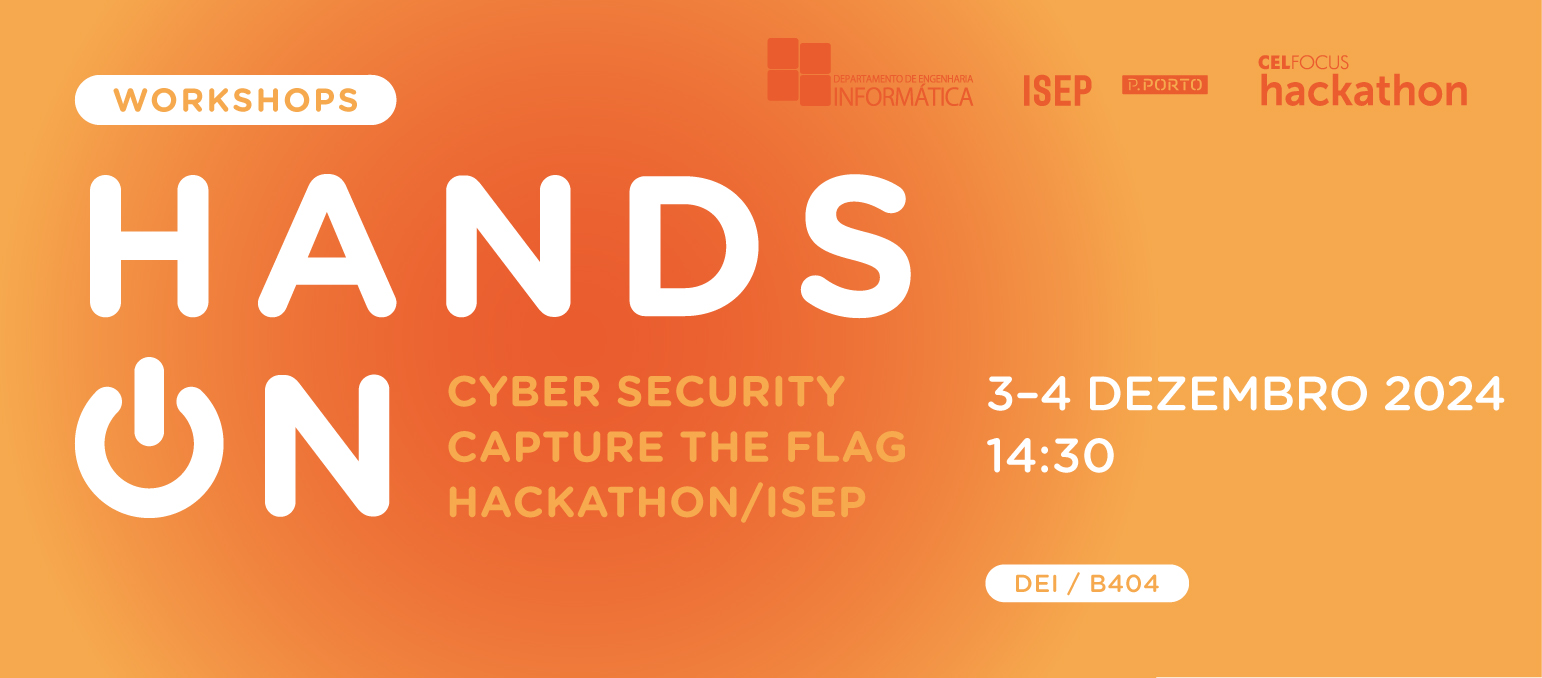 WORKSHOPS

DEPARTAMENTO DE ENGENHARIA INFORMÁTICA ISEP P.PORTO CELFOCUS hackathon

HANDS ON

CYBER SECURITY
CAPTURE THE FLAG
HACKATHON/ISEP

3–4 DEZEMBRO 2024
14:30

DEI / B404